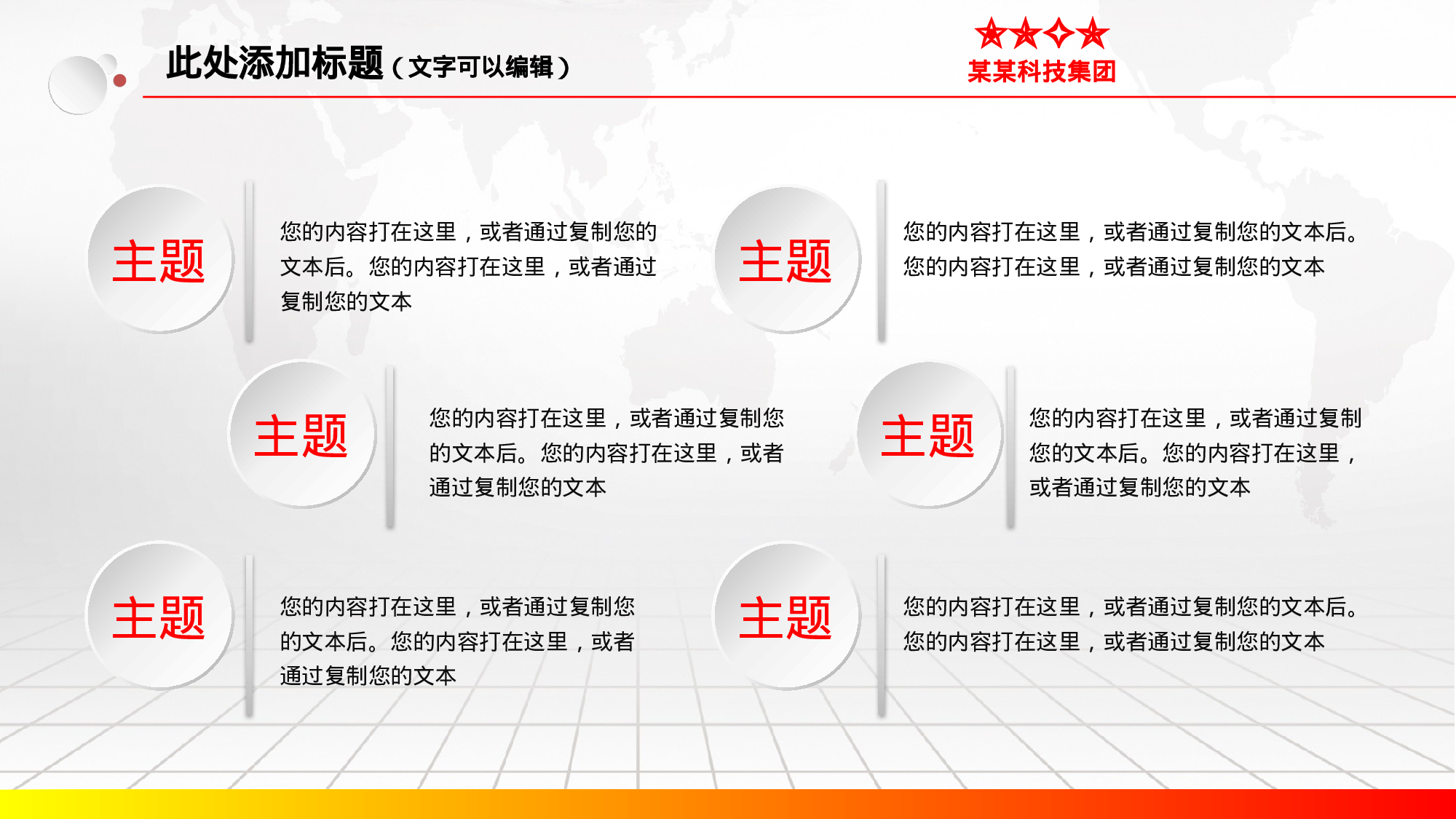 此处添加标题（文字可以编辑）

某某科技集团

主题

您的内容打在这里，或者通过复制您的文本后。您的内容打在这里，或者通过复制您的文本

主题

您的内容打在这里，或者通过复制您的文本后。您的内容打在这里，或者通过复制您的文本

主题

您的内容打在这里，或者通过复制您的文本后。您的内容打在这里，或者通过复制您的文本

主题

您的内容打在这里，或者通过复制您的文本后。您的内容打在这里，或者通过复制您的文本

主题

您的内容打在这里，或者通过复制您的文本后。您的内容打在这里，或者通过复制您的文本

主题

您的内容打在这里，或者通过复制您的文本后。您的内容打在这里，或者通过复制您的文本